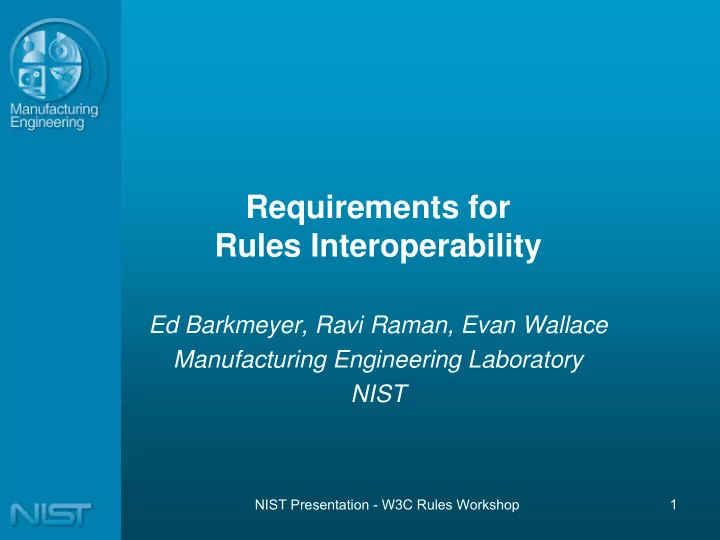 Manufacturing
Engineering

Requirements for
Rules Interoperability

Ed Barkmeyer, Ravi Raman, Evan Wallace
Manufacturing Engineering Laboratory
NIST

NIST

NIST Presentation - W3C Rules Workshop

1